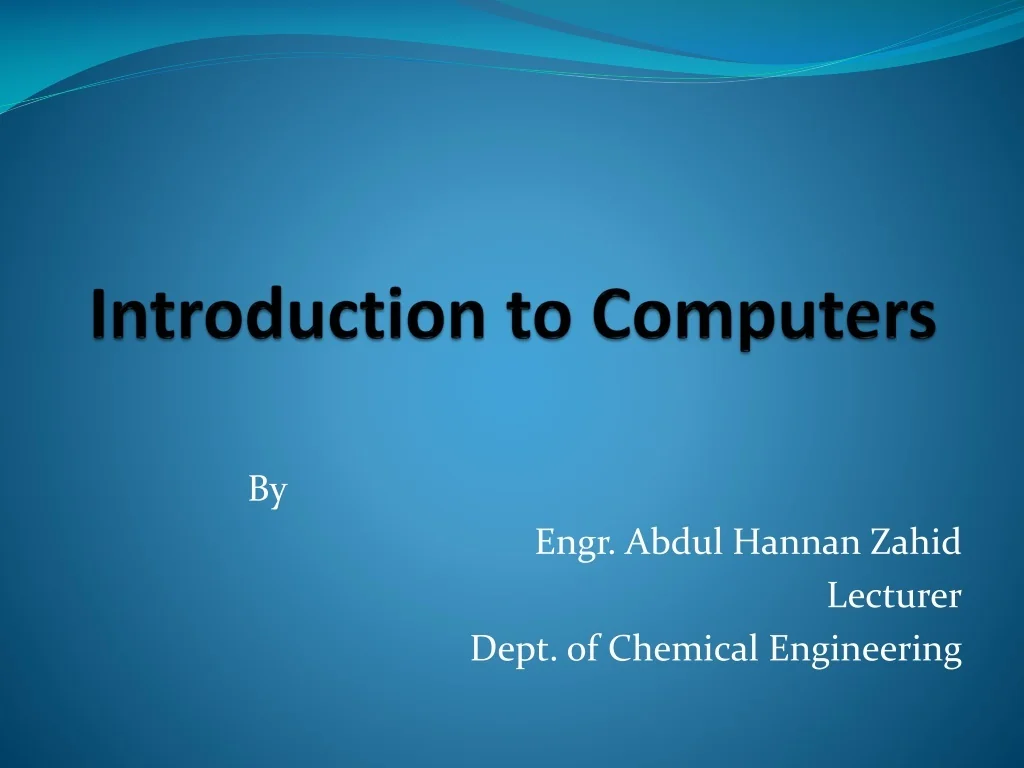 Introduction to Computers

By

Engr. Abdul Hannan Zahid
Lecturer
Dept. of Chemical Engineering